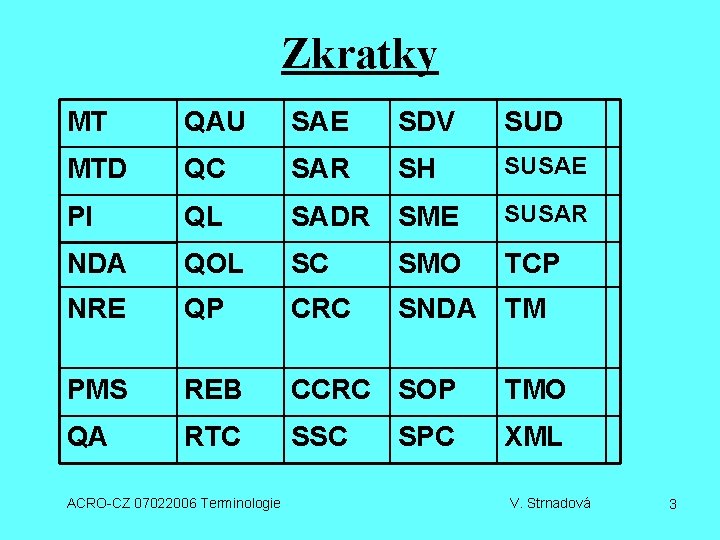 Zkratky

| MT | QAU | SAE | SDV | SUD |
|---|---|---|---|---|
| MTD | QC | SAR | SH | SUSAE |
| PI | QL | SADR | SME | SUSAR |
| NDA | QOL | SC | SMO | TCP |
| NRE | QP | CRC | SNDA | TM |
| PMS | REB | CCRC | SOP | TMO |
| QA | RTC | SSC | SPC | XML |

ACRO-CZ 07022006 Terminologie V. Strnadová 3